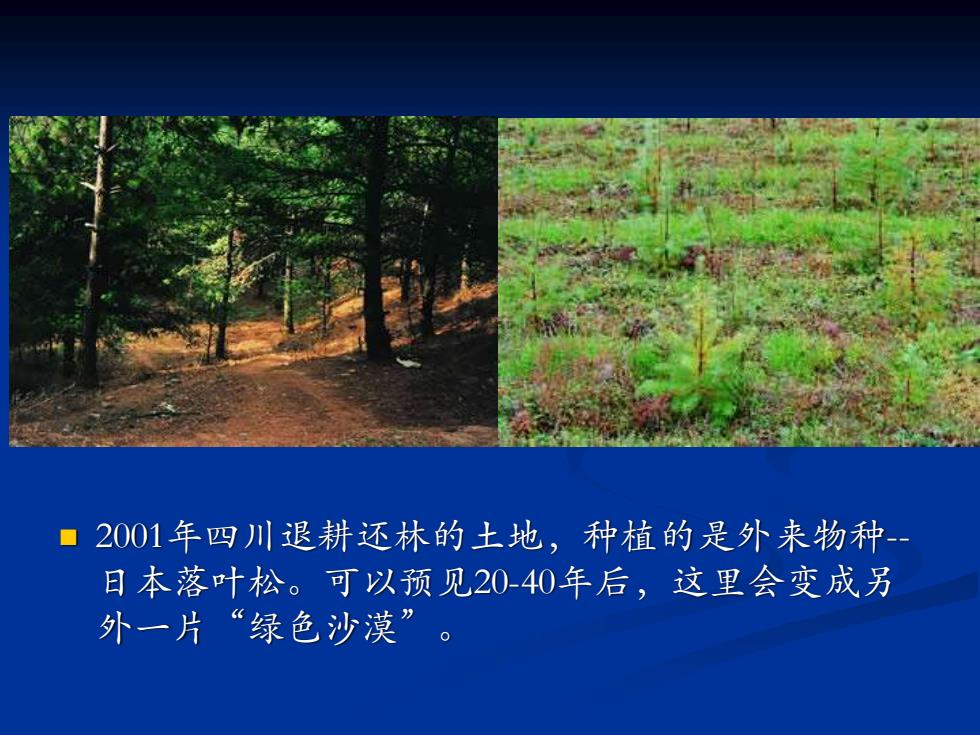 2001年四川退耕还林的土地，种植的是外来物种--日本落叶松。可以预见20-40年后，这里会变成另外一片“绿色沙漠”。